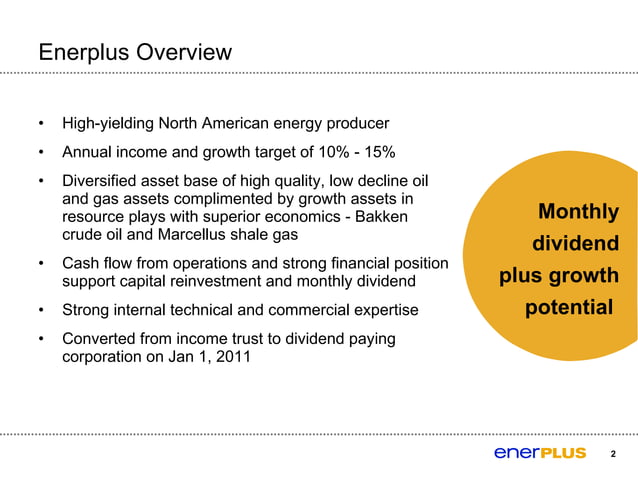 Enerplus Overview

• High-yielding North American energy producer

• Annual income and growth target of 10% - 15%

• Diversified asset base of high quality, low decline oil and gas assets complimented by growth assets in resource plays with superior economics - Bakken crude oil and Marcellus shale gas

• Cash flow from operations and strong financial position support capital reinvestment and monthly dividend

• Strong internal technical and commercial expertise

• Converted from income trust to dividend paying corporation on Jan 1, 2011

Monthly dividend plus growth potential

enerPLUS 2